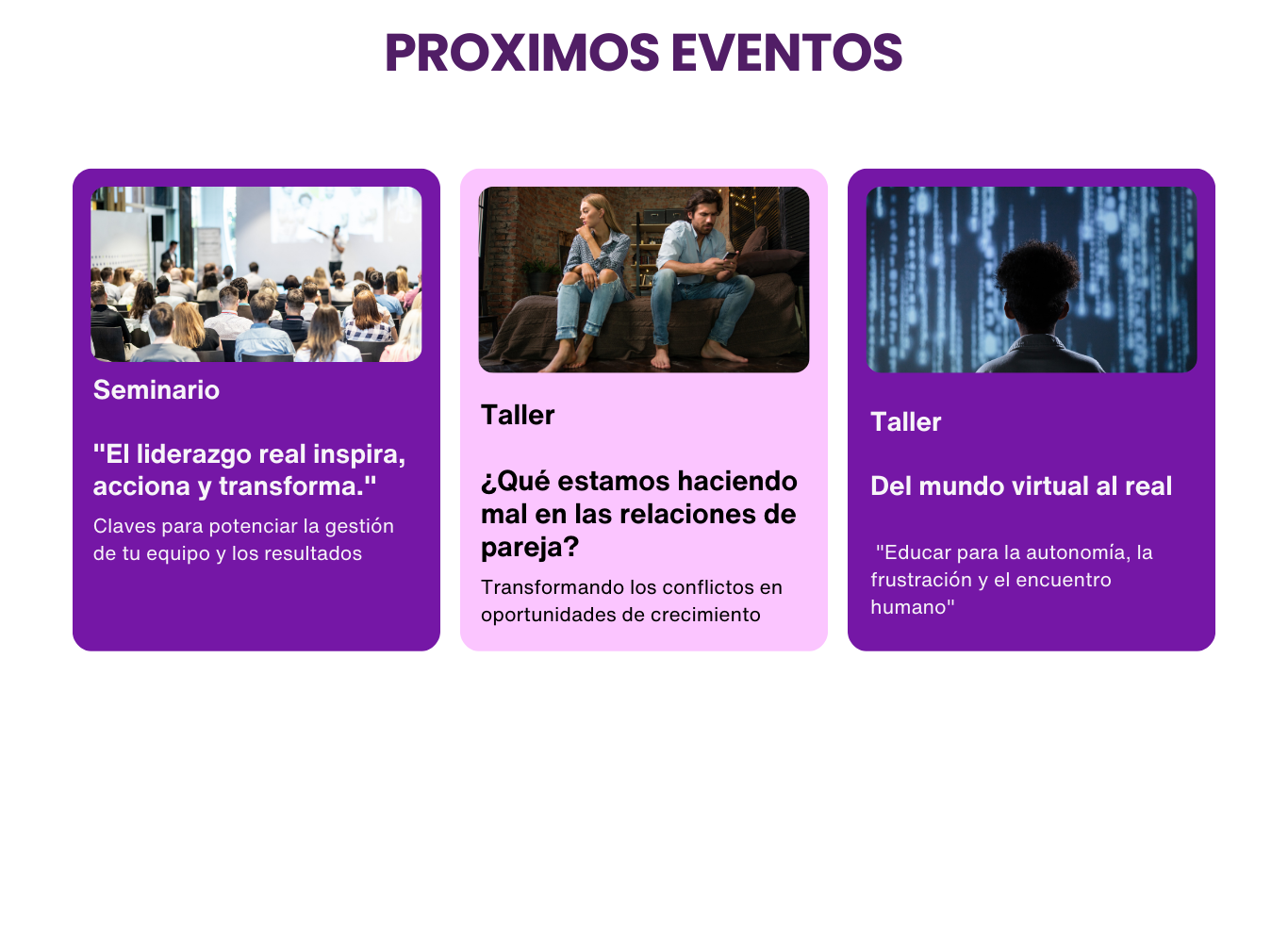 PROXIMOS EVENTOS

Seminario

"El liderazgo real inspira, acciona y transforma."

Claves para potenciar la gestión de tu equipo y los resultados

Taller

¿Qué estamos haciendo mal en las relaciones de pareja?

Transformando los conflictos en oportunidades de crecimiento

Taller

Del mundo virtual al real

"Educar para la autonomía, la frustración y el encuentro humano"